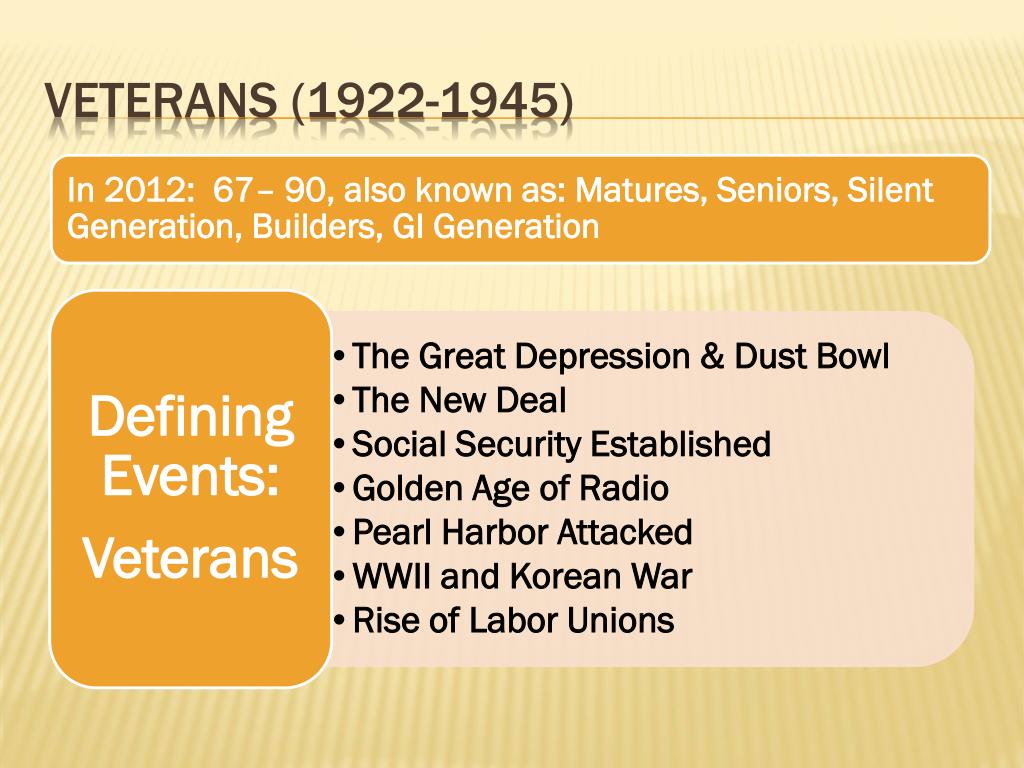 VETERANS (1922-1945)

In 2012: 67– 90, also known as: Matures, Seniors, Silent Generation, Builders, GI Generation

Defining Events:

Veterans

• The Great Depression & Dust Bowl
• The New Deal
• Social Security Established
• Golden Age of Radio
• Pearl Harbor Attacked
• WWII and Korean War
• Rise of Labor Unions